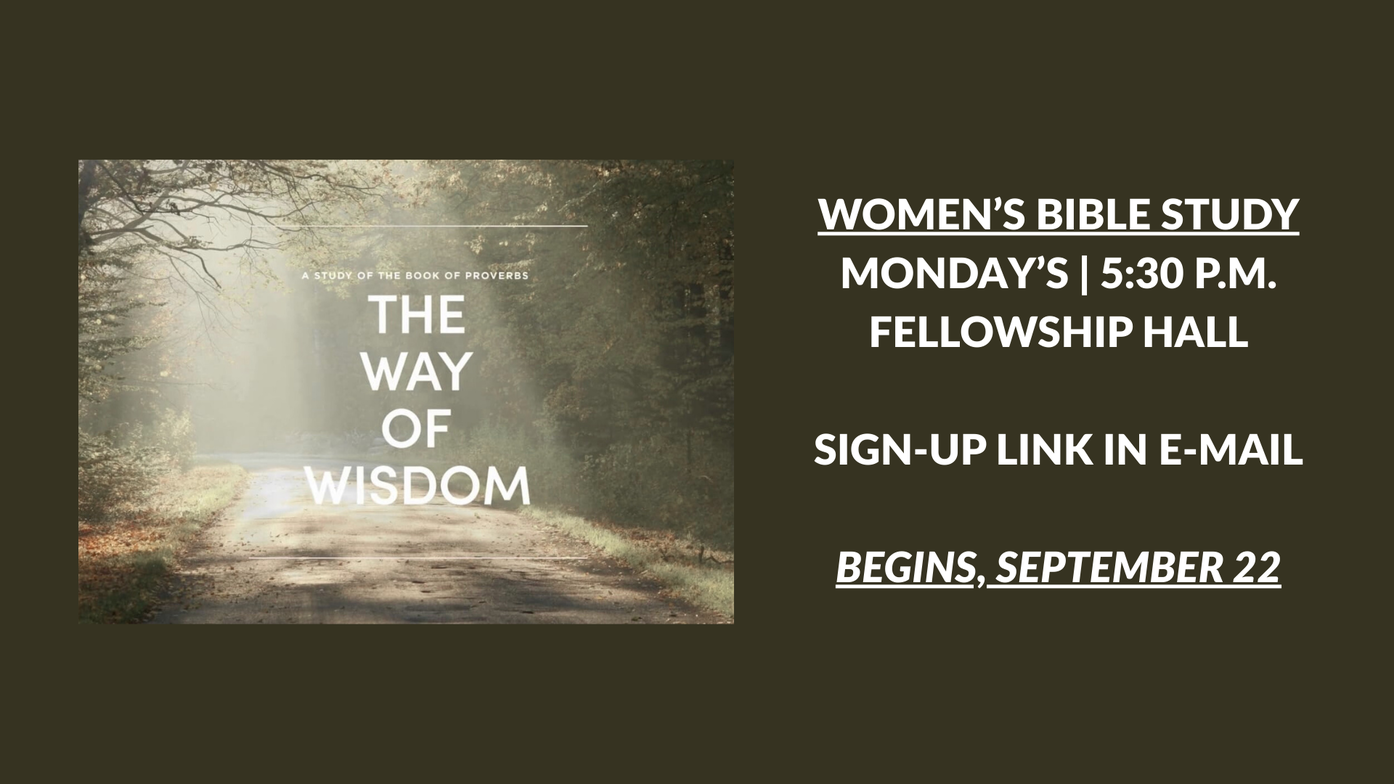 A STUDY OF THE BOOK OF PROVERBS

THE WAY OF WISDOM

WOMEN'S BIBLE STUDY
MONDAY'S | 5:30 P.M.
FELLOWSHIP HALL

SIGN-UP LINK IN E-MAIL

BEGINS, SEPTEMBER 22